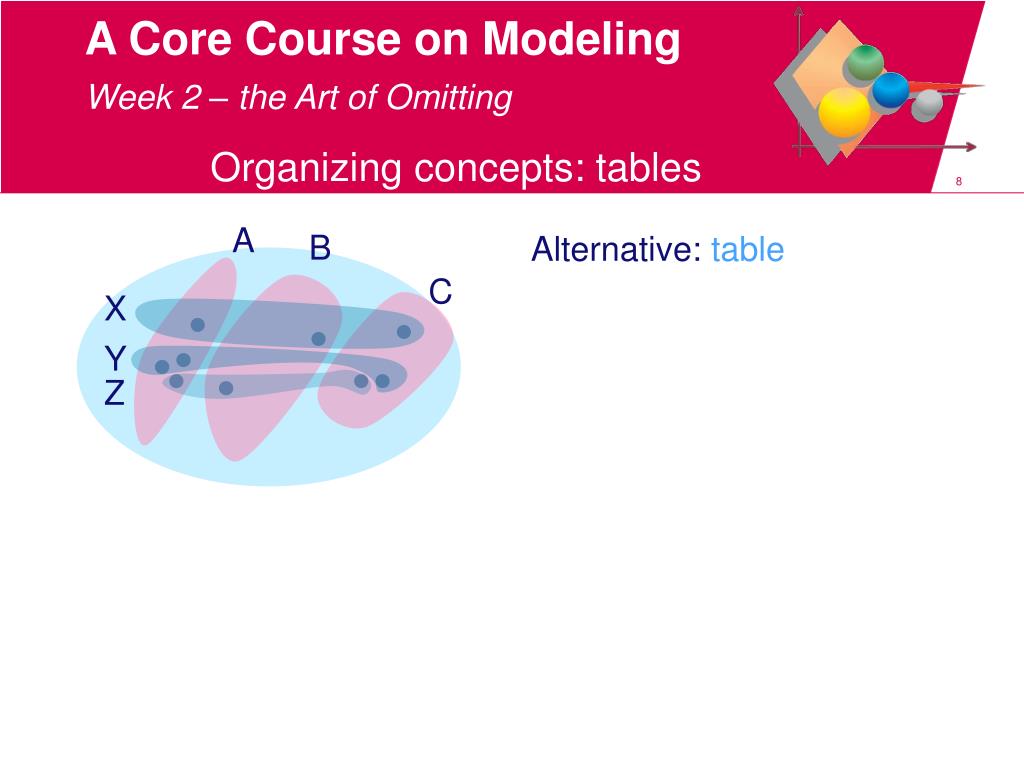 A Core Course on Modeling

Week 2 – the Art of Omitting

Organizing concepts: tables

8

A B C

X Y Z

Alternative: table